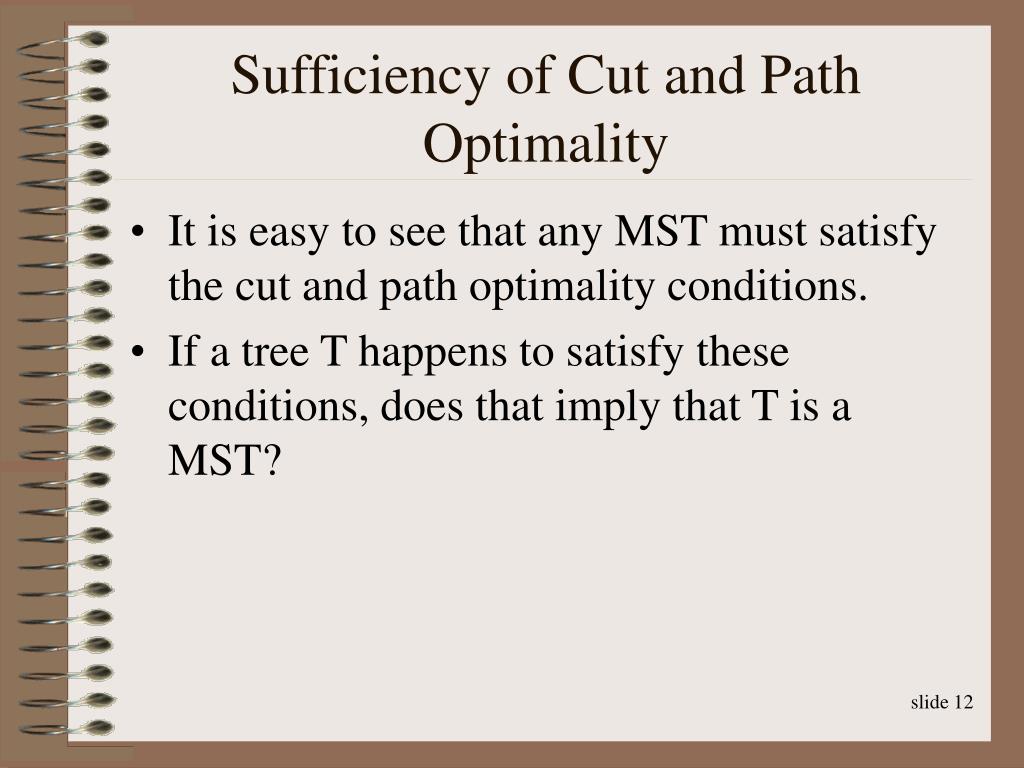 Sufficiency of Cut and Path Optimality

• It is easy to see that any MST must satisfy the cut and path optimality conditions.

• If a tree T happens to satisfy these conditions, does that imply that T is a MST?

slide 12